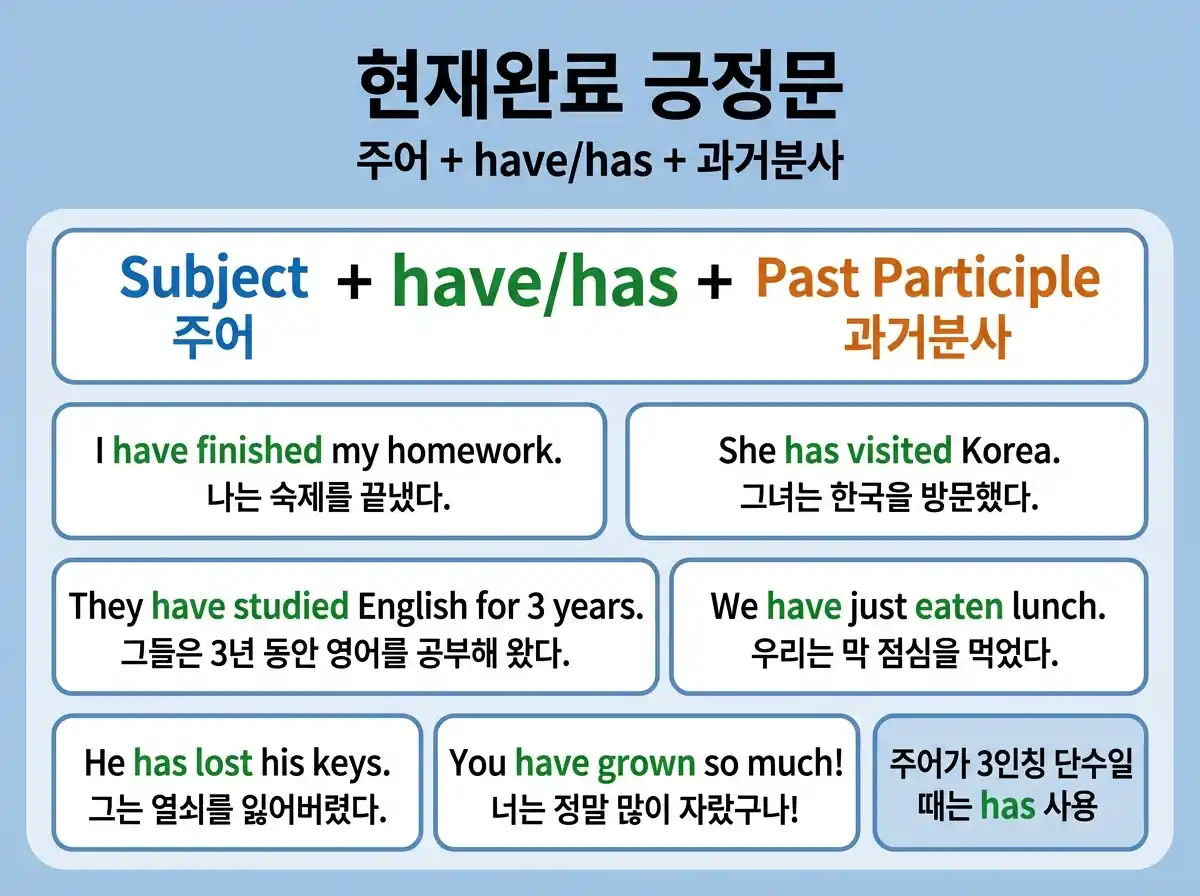 현재완료 긍정문

주어 + have/has + 과거분사

Subject
주어
+ have/has + Past Participle
과거분사

I have finished my homework.
나는 숙제를 끝냈다.

She has visited Korea.
그녀는 한국을 방문했다.

They have studied English for 3 years.
그들은 3년 동안 영어를 공부해 왔다.

We have just eaten lunch.
우리는 막 점심을 먹었다.

He has lost his keys.
그는 열쇠를 잃어버렸다.

You have grown so much!
너는 정말 많이 자랐구나!

주어가 3인칭 단수일 때는 has 사용